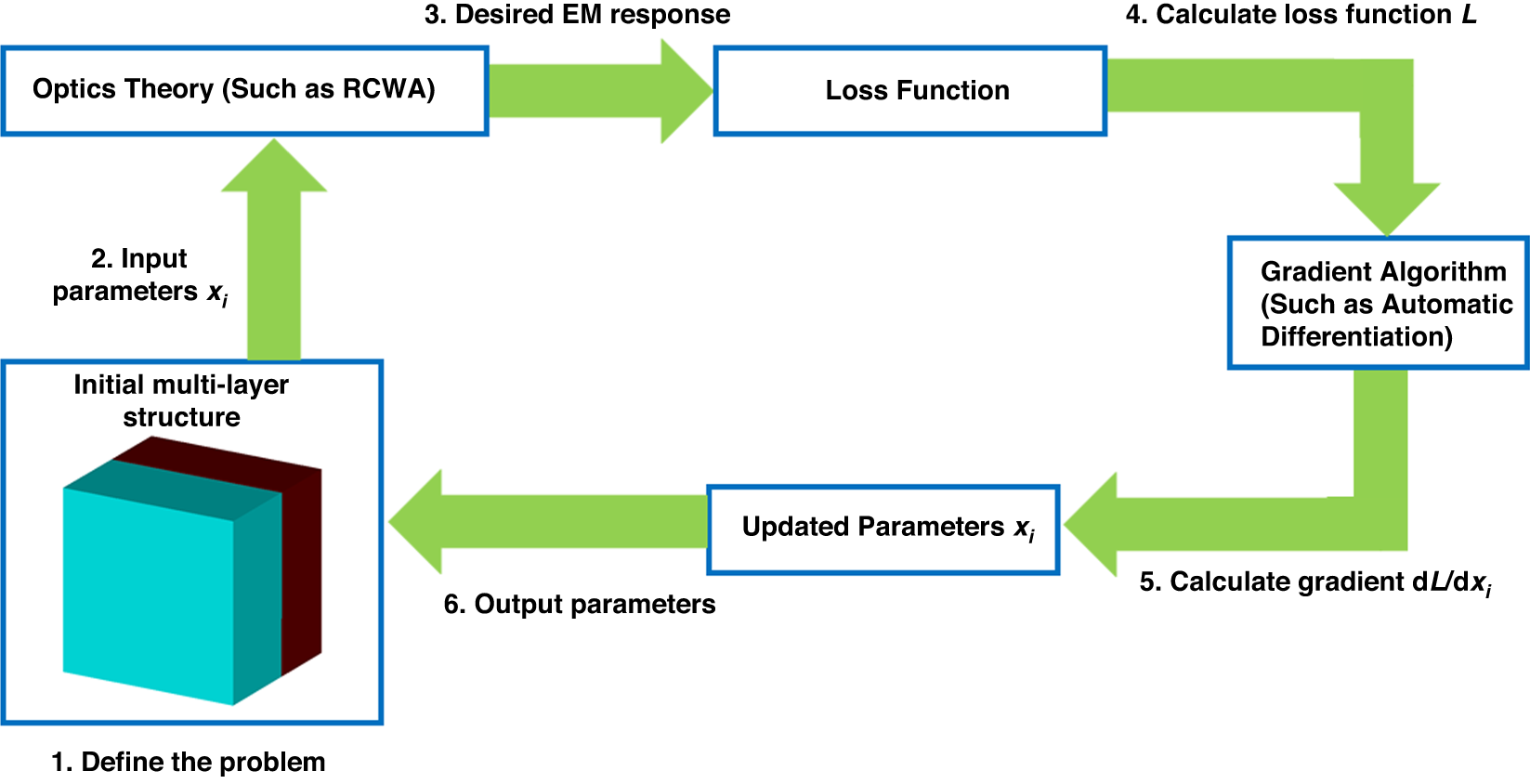 3. Desired EM response

4. Calculate loss function $L$

Optics Theory (Such as RCWA)

Loss Function

2. Input parameters $x_i$

Gradient Algorithm (Such as Automatic Differentiation)

Initial multi-layer structure

Updated Parameters $x_i$

5. Calculate gradient $dL/dx_i$

6. Output parameters

1. Define the problem